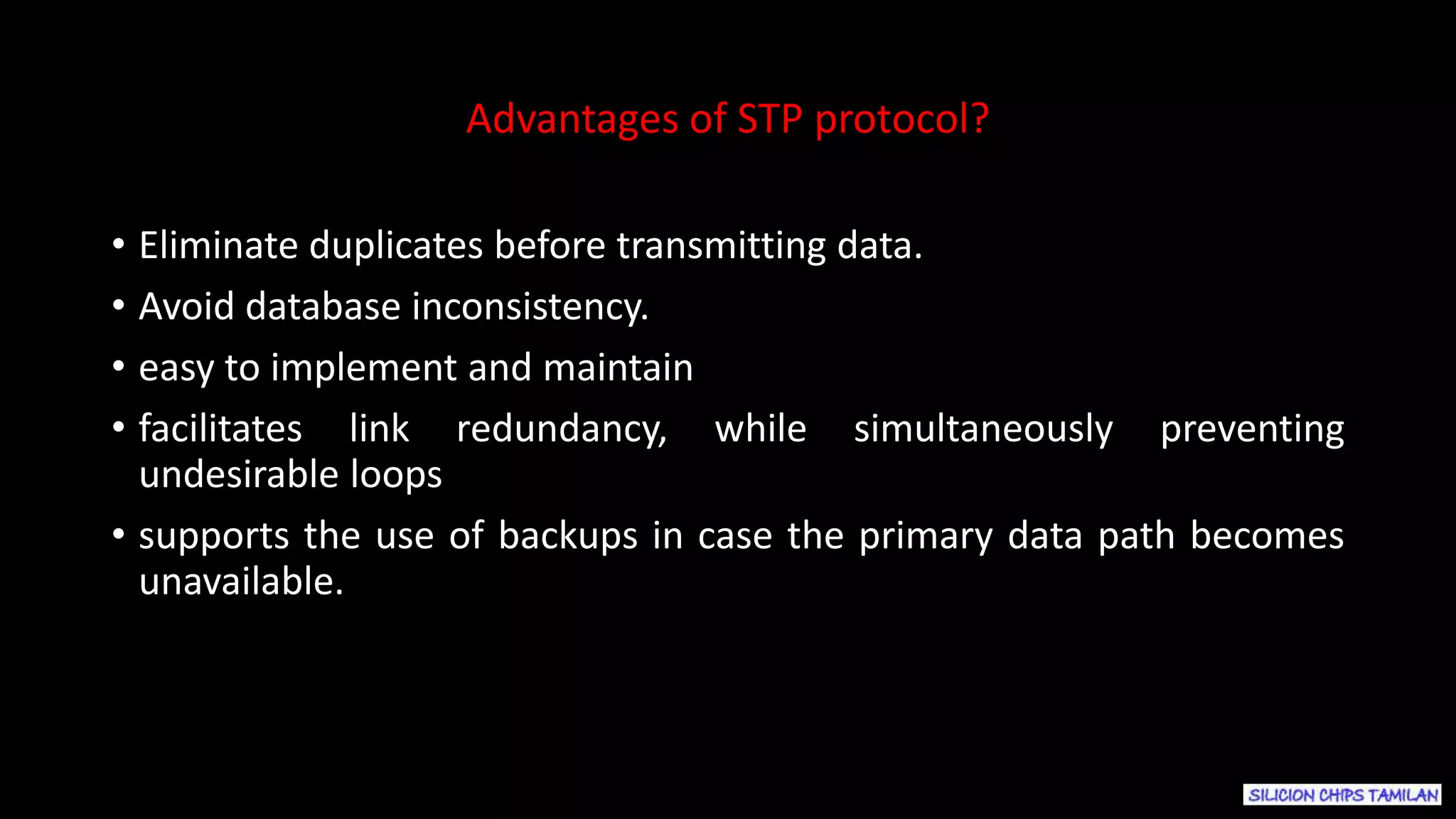 Advantages of STP protocol?

• Eliminate duplicates before transmitting data.
• Avoid database inconsistency.
• easy to implement and maintain
• facilitates link redundancy, while simultaneously preventing undesirable loops
• supports the use of backups in case the primary data path becomes unavailable.

SILICION CHIPS TAMILAN